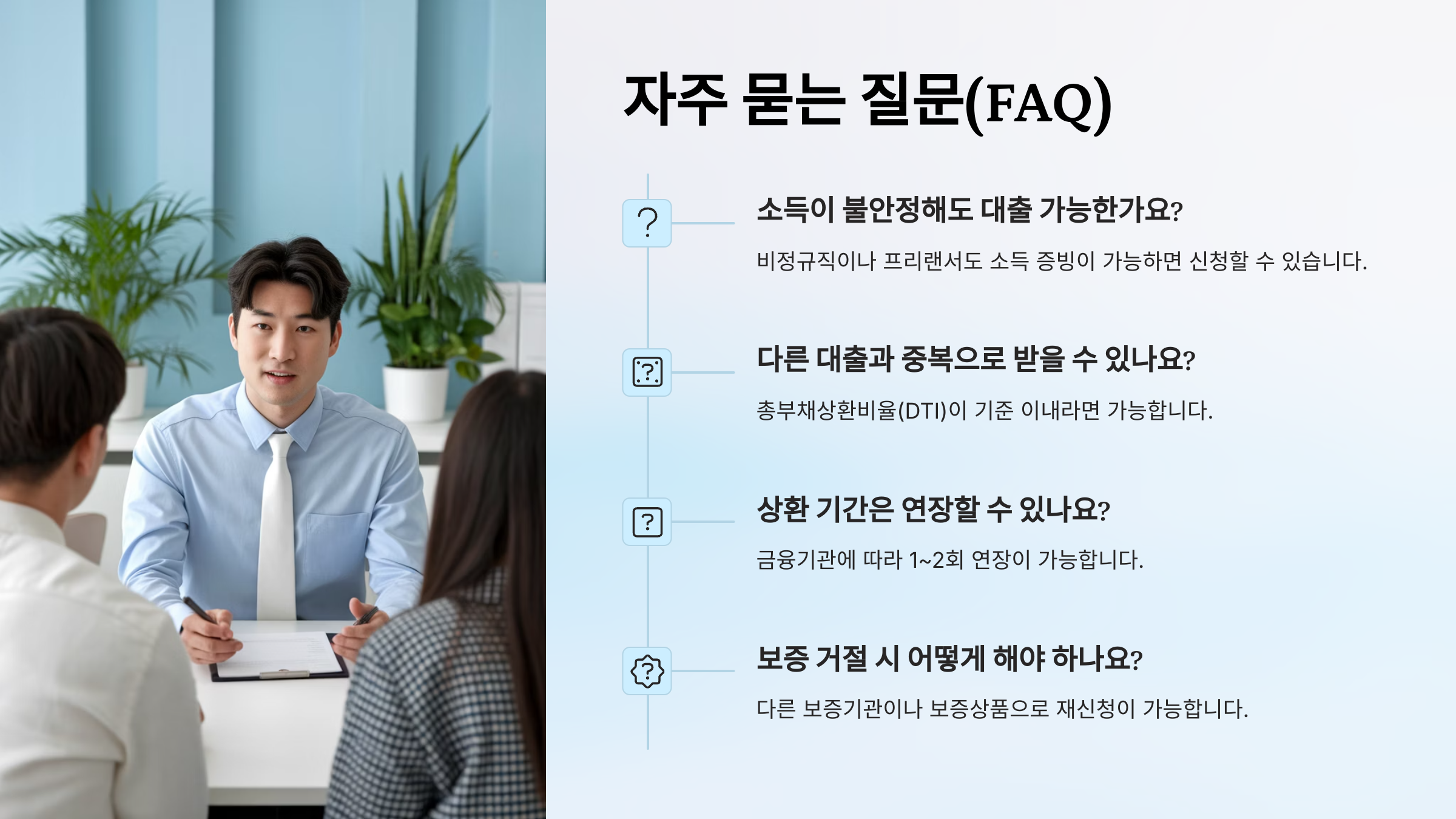 자주 묻는 질문(FAQ)

소득이 불안정해도 대출 가능한가요?

비정규직이나 프리랜서도 소득 증빙이 가능하면 신청할 수 있습니다.

다른 대출과 중복으로 받을 수 있나요?

총부채상환비율(DTI)이 기준 이내라면 가능합니다.

상환 기간은 연장할 수 있나요?

금융기관에 따라 1~2회 연장이 가능합니다.

보증 거절 시 어떻게 해야 하나요?

다른 보증기관이나 보증상품으로 재신청이 가능합니다.